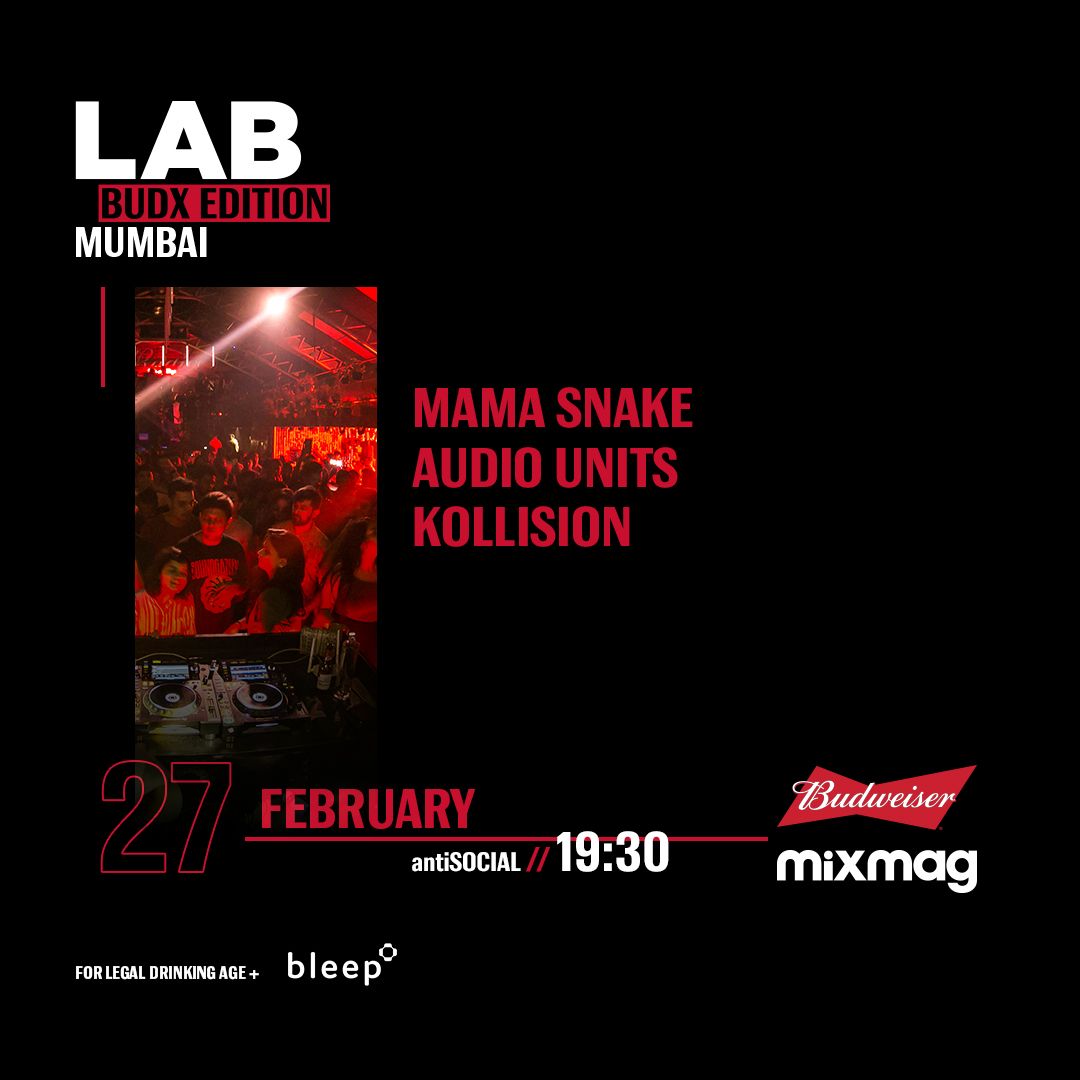 LAB
BUDX EDITION
MUMBAI

MAMA SNAKE
AUDIO UNITS
KOLLISION

27 FEBRUARY
antiSOCIAL // 19:30

Budweiser
mixmag

FOR LEGAL DRINKING AGE +
bleep